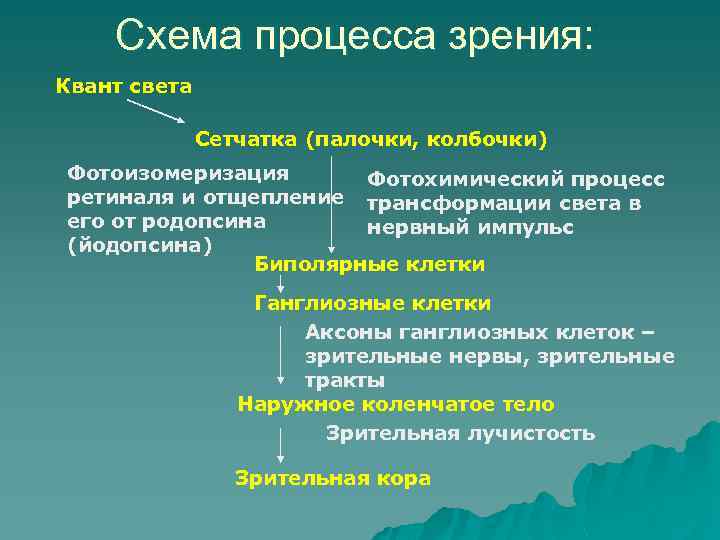 Схема процесса зрения:

Квант света

Сетчатка (палочки, колбочки)

Фотоизомеризация ретиналя и отщепление его от родопсина (йодопсина)

Фотохимический процесс трансформации света в нервный импульс

Биполярные клетки

Ганглиозные клетки

Аксоны ганглиозных клеток – зрительные нервы, зрительные тракты

Наружное коленчатое тело

Зрительная лучистость

Зрительная кора